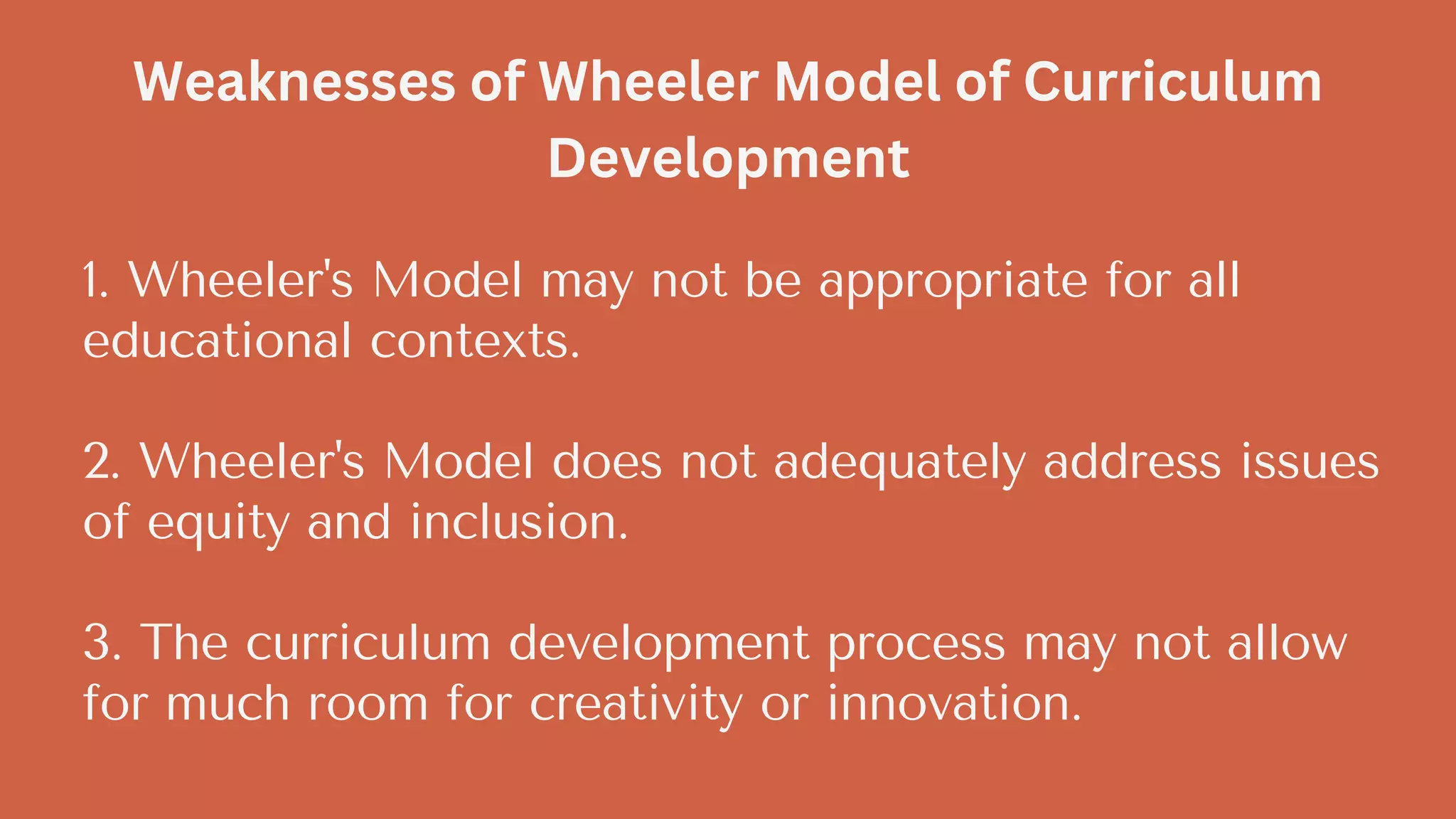 Weaknesses of Wheeler Model of Curriculum Development

1. Wheeler's Model may not be appropriate for all educational contexts.

2. Wheeler's Model does not adequately address issues of equity and inclusion.

3. The curriculum development process may not allow for much room for creativity or innovation.